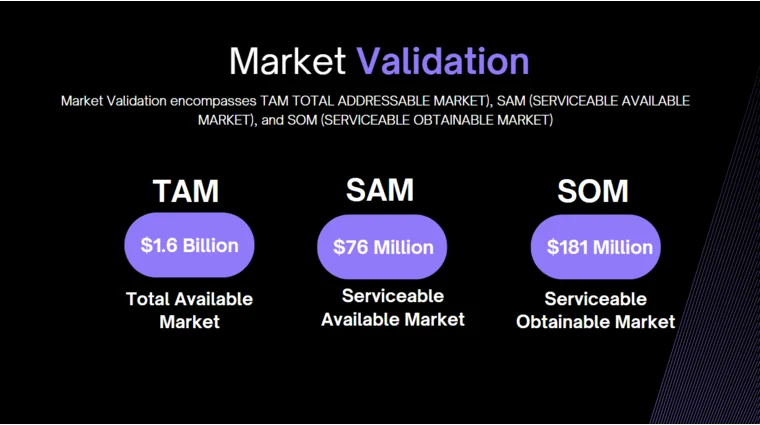 Market Validation

Market Validation encompasses TAM TOTAL ADDRESSABLE MARKET), SAM (SERVICEABLE AVAILABLE MARKET), and SOM (SERVICEABLE OBTAINABLE MARKET)

TAM
$1.6 Billion
Total Available Market

SAM
$76 Million
Serviceable Available Market

SOM
$181 Million
Serviceable Obtainable Market